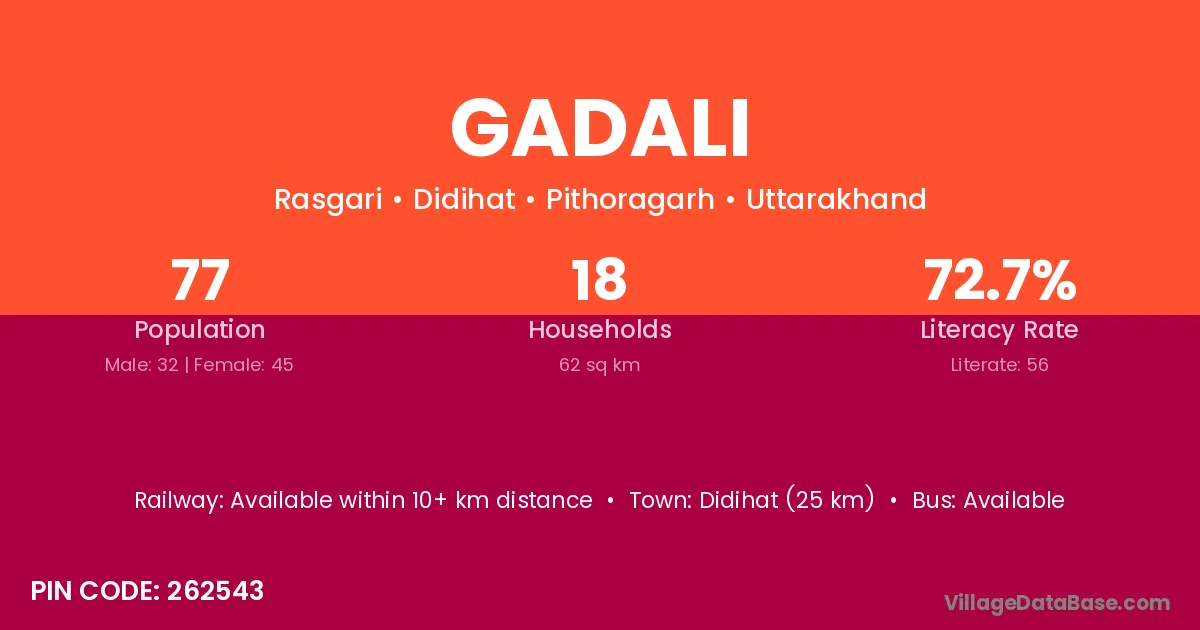 GADALI

Rasgari • Didihat • Pithoragarh • Uttarakhand

77
Population
Male: 32 | Female: 45

18
Households
62 sq km

72.7%
Literacy Rate
Literate: 56

Railway: Available within 10+ km distance • Town: Didihat (25 km) • Bus: Available

PIN CODE: 262543

VillageDataBase.com